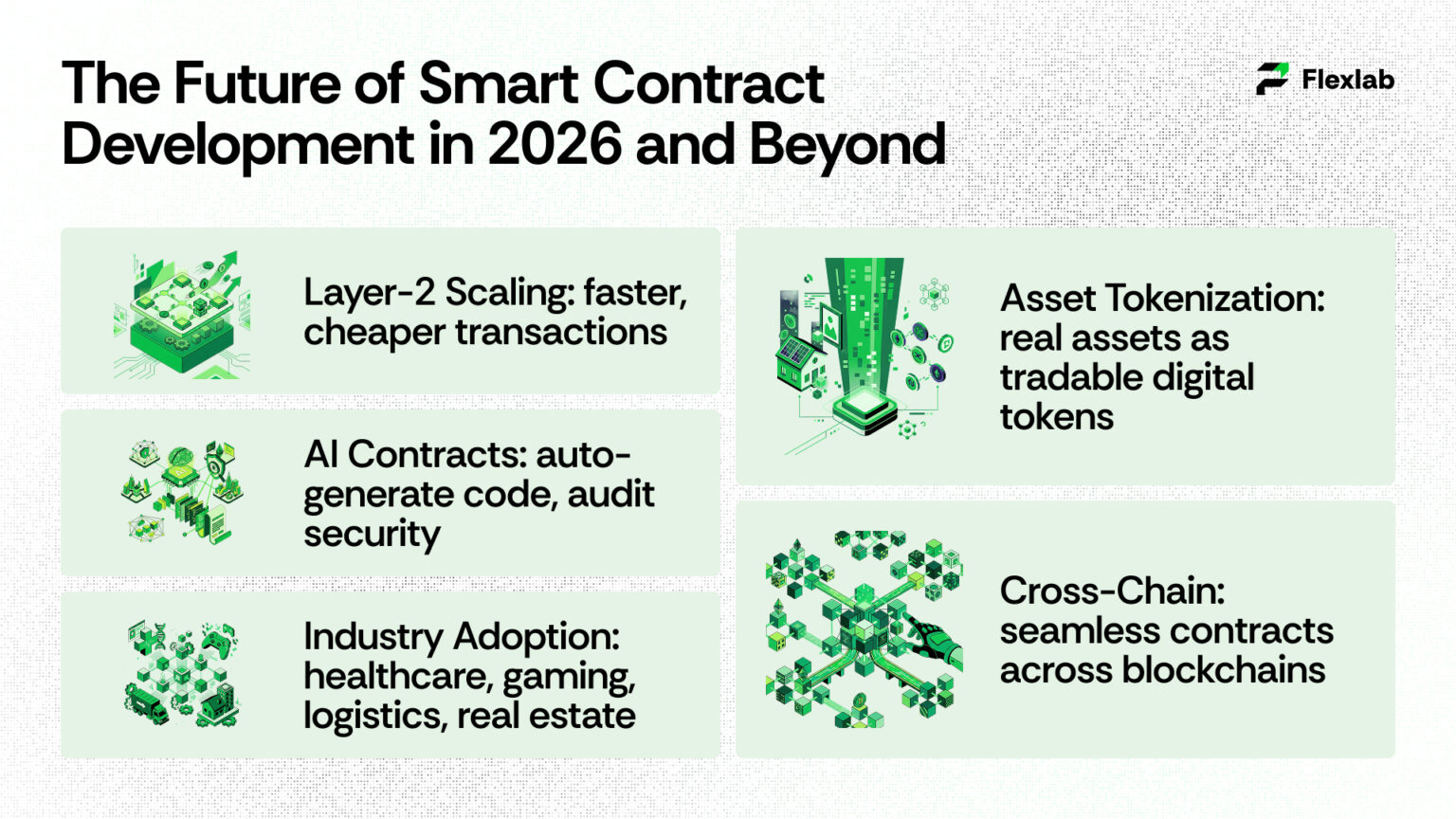 The Future of Smart Contract Development in 2026 and Beyond

Flexlab

Layer-2 Scaling: faster, cheaper transactions

AI Contracts: auto-generate code, audit security

Industry Adoption: healthcare, gaming, logistics, real estate

Asset Tokenization: real assets as tradable digital tokens

Cross-Chain: seamless contracts across blockchains